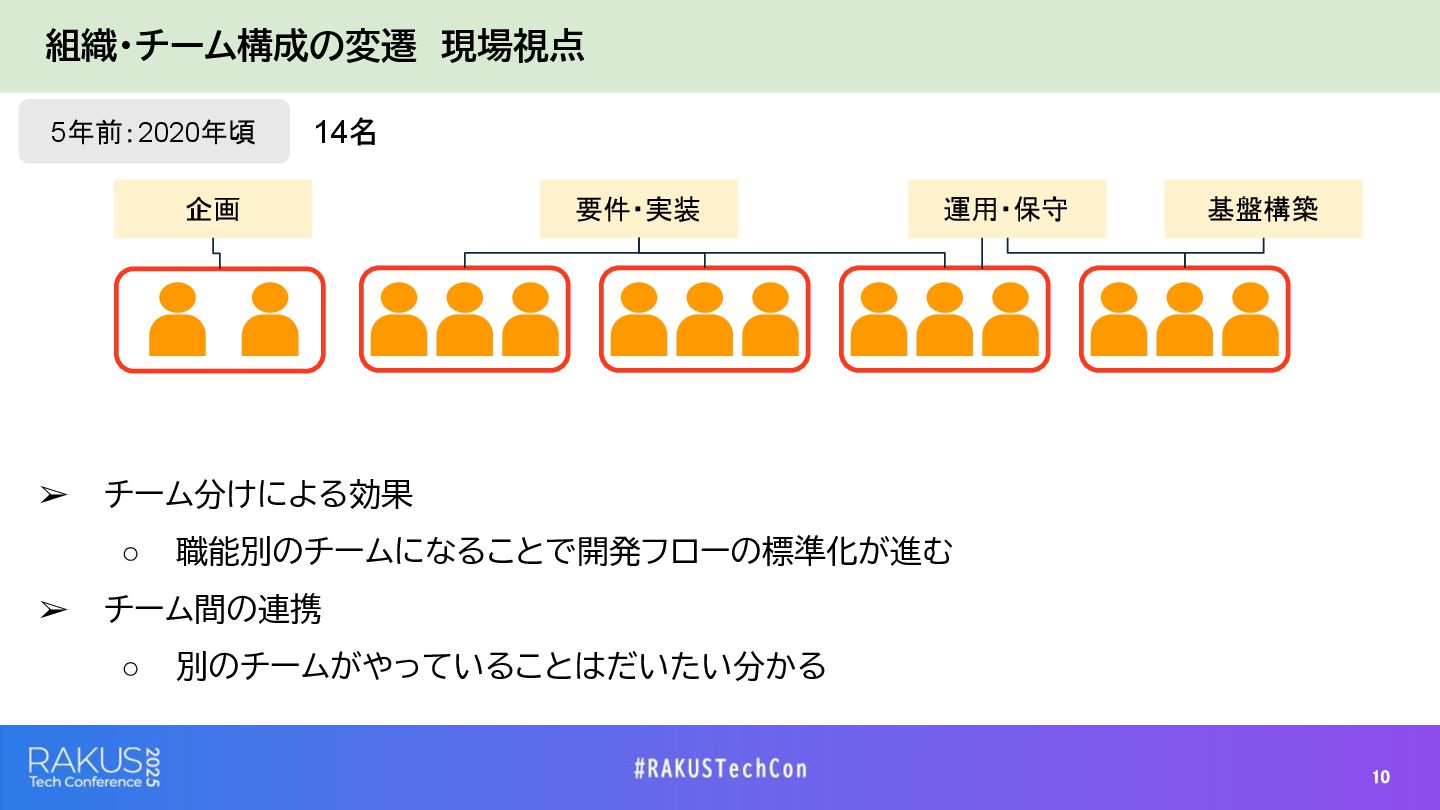 組織・チーム構成の変遷　現場視点

5年前：2020年頃

14名

企画

要件・実装

運用・保守

基盤構築

➢ チーム分けによる効果

○ 職能別のチームになることで開発フローの標準化が進む

➢ チーム間の連携

○ 別のチームがやっていることはだいたい分かる

RAKUS Tech Conference 2025

#RAKUSTechCon

10